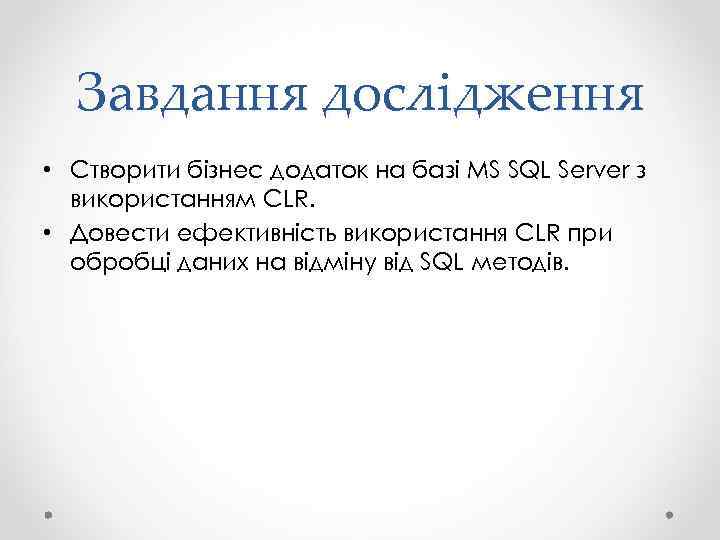 Завдання дослідження

• Створити бізнес додаток на базі MS SQL Server з використанням CLR.
• Довести ефективність використання CLR при обробці даних на відміну від SQL методів.